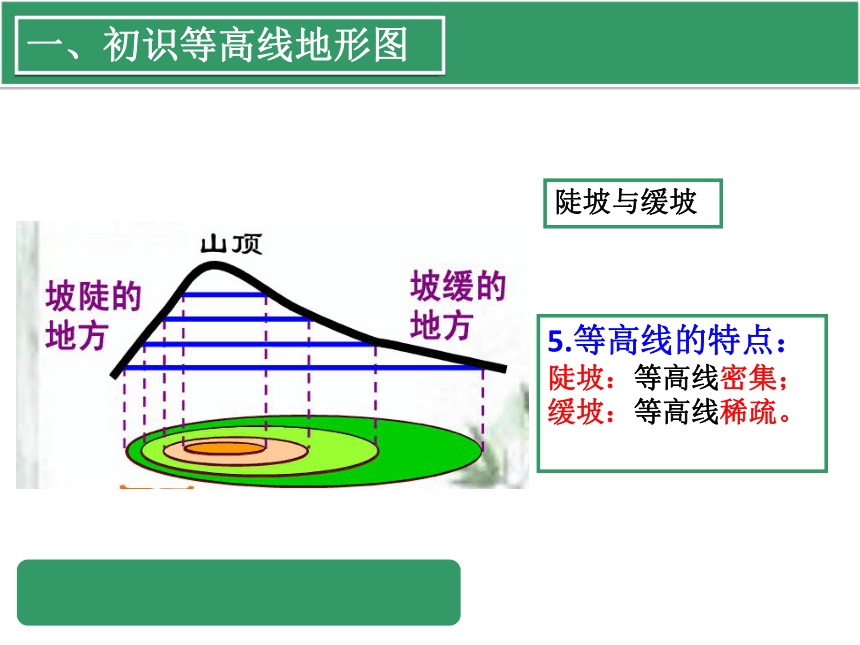 一、初识等高线地形图

陡坡与缓坡

山顶

坡陡的地方

坡缓的地方

5.等高线的特点：
陡坡：等高线密集；
缓坡：等高线稀疏。